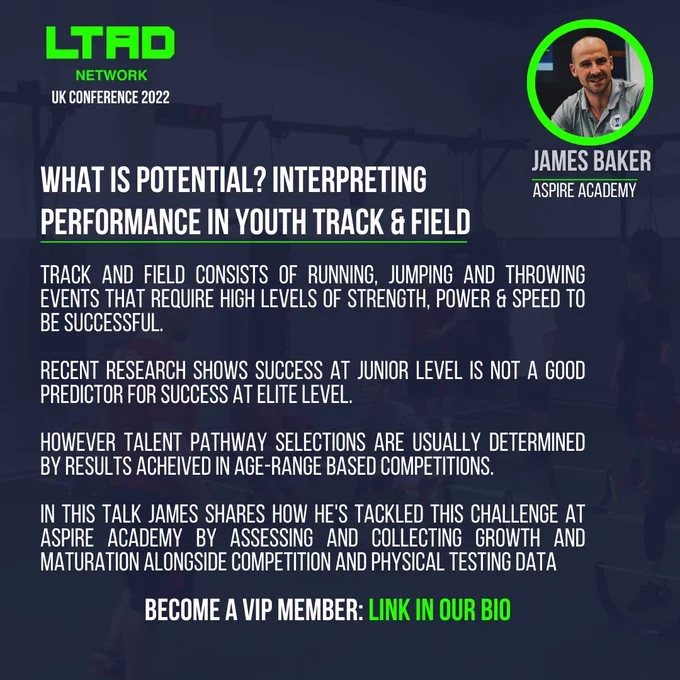 LTAD
NETWORK
UK CONFERENCE 2022

JAMES BAKER
ASPIRE ACADEMY

WHAT IS POTENTIAL? INTERPRETING PERFORMANCE IN YOUTH TRACK & FIELD

TRACK AND FIELD CONSISTS OF RUNNING, JUMPING AND THROWING EVENTS THAT REQUIRE HIGH LEVELS OF STRENGTH, POWER & SPEED TO BE SUCCESSFUL.

RECENT RESEARCH SHOWS SUCCESS AT JUNIOR LEVEL IS NOT A GOOD PREDICTOR FOR SUCCESS AT ELITE LEVEL.

HOWEVER TALENT PATHWAY SELECTIONS ARE USUALLY DETERMINED BY RESULTS ACHEIVED IN AGE-RANGE BASED COMPETITIONS.

IN THIS TALK JAMES SHARES HOW HE'S TACKLED THIS CHALLENGE AT ASPIRE ACADEMY BY ASSESSING AND COLLECTING GROWTH AND MATURATION ALONGSIDE COMPETITION AND PHYSICAL TESTING DATA

BECOME A VIP MEMBER: LINK IN OUR BIO